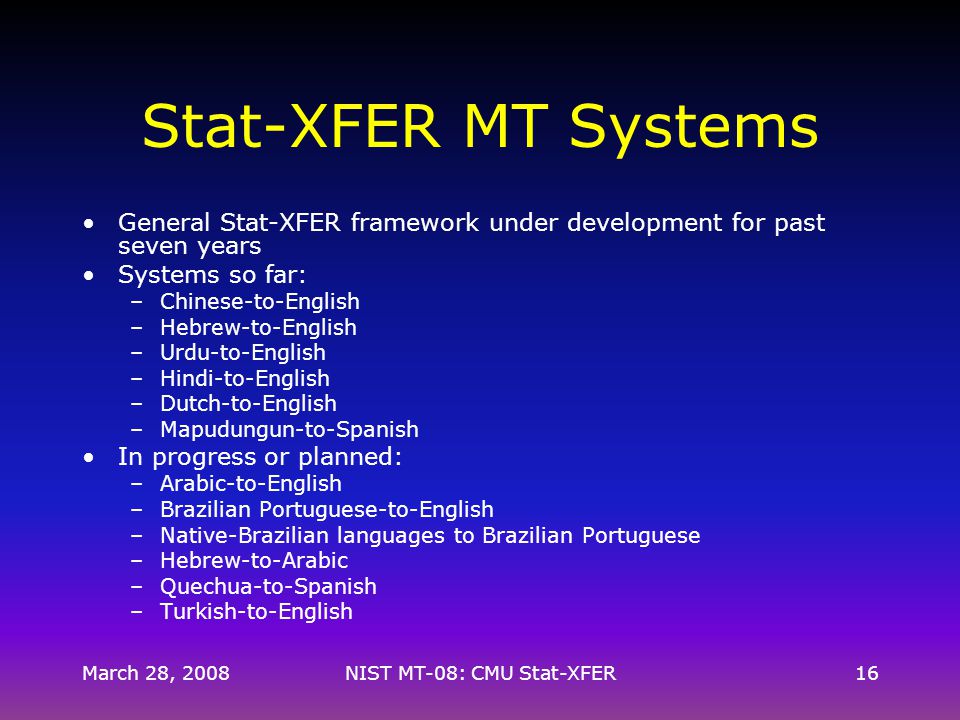 Stat-XFER MT Systems

• General Stat-XFER framework under development for past seven years
• Systems so far:
– Chinese-to-English
– Hebrew-to-English
– Urdu-to-English
– Hindi-to-English
– Dutch-to-English
– Mapudungun-to-Spanish
• In progress or planned:
– Arabic-to-English
– Brazilian Portuguese-to-English
– Native-Brazilian languages to Brazilian Portuguese
– Hebrew-to-Arabic
– Quechua-to-Spanish
– Turkish-to-English

March 28, 2008
NIST MT-08: CMU Stat-XFER
16